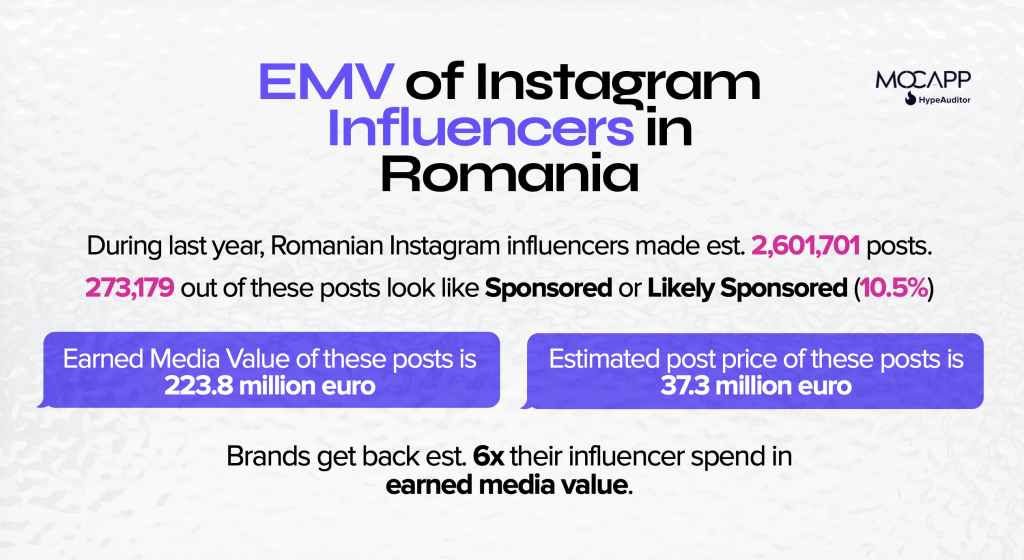 EMV of Instagram Influencers in Romania

MOCAPP
HypeAuditor

During last year, Romanian Instagram influencers made est. 2,601,701 posts.

273,179 out of these posts look like Sponsored or Likely Sponsored (10.5%)

Earned Media Value of these posts is 223.8 million euro

Estimated post price of these posts is 37.3 million euro

Brands get back est. 6x their influencer spend in earned media value.